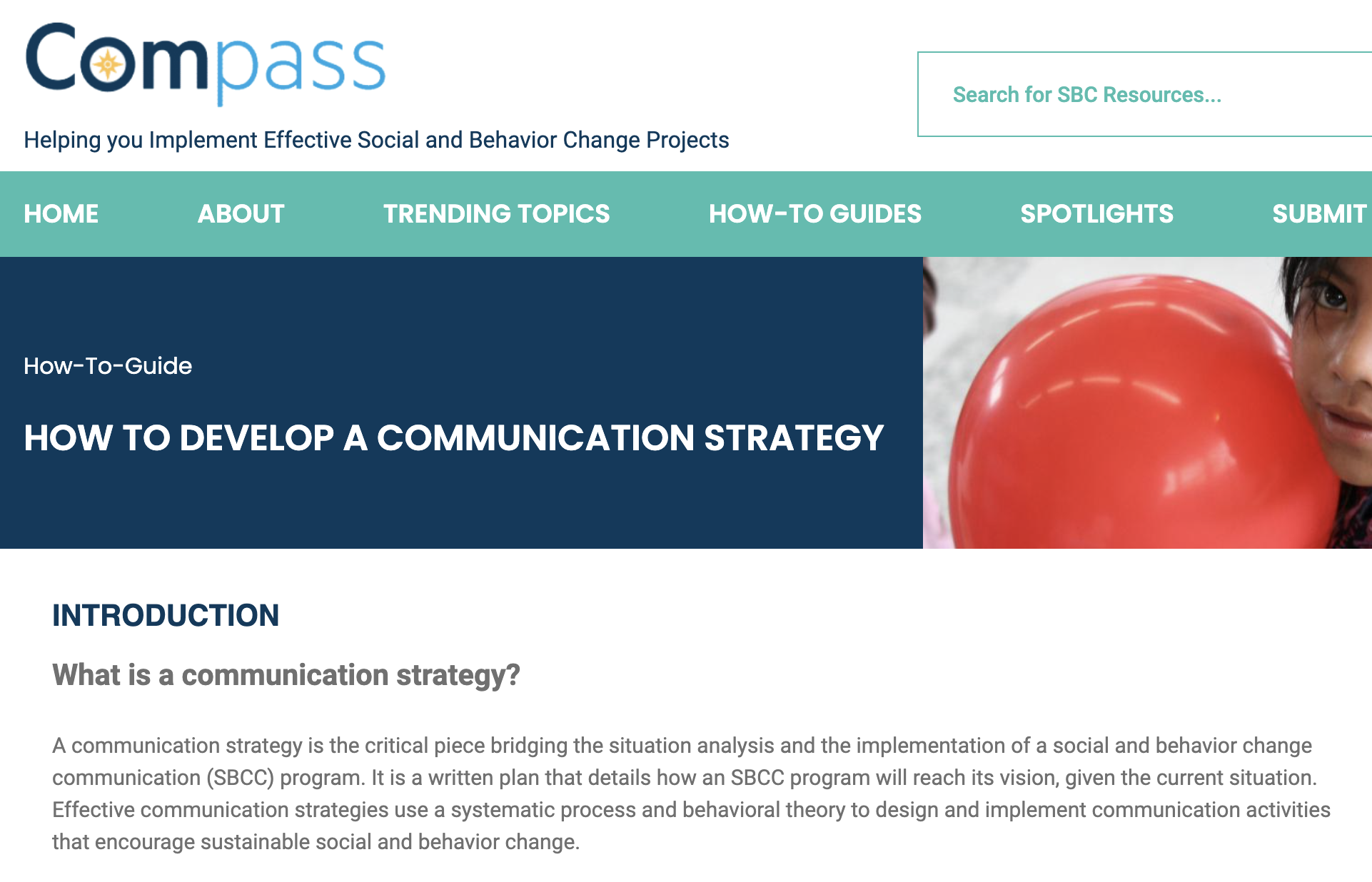 Compass

Helping you Implement Effective Social and Behavior Change Projects

Search for SBC Resources...

HOME ABOUT TRENDING TOPICS HOW-TO GUIDES SPOTLIGHTS SUBMIT

How-To-Guide

HOW TO DEVELOP A COMMUNICATION STRATEGY

INTRODUCTION

What is a communication strategy?

A communication strategy is the critical piece bridging the situation analysis and the implementation of a social and behavior change communication (SBCC) program. It is a written plan that details how an SBCC program will reach its vision, given the current situation. Effective communication strategies use a systematic process and behavioral theory to design and implement communication activities that encourage sustainable social and behavior change.